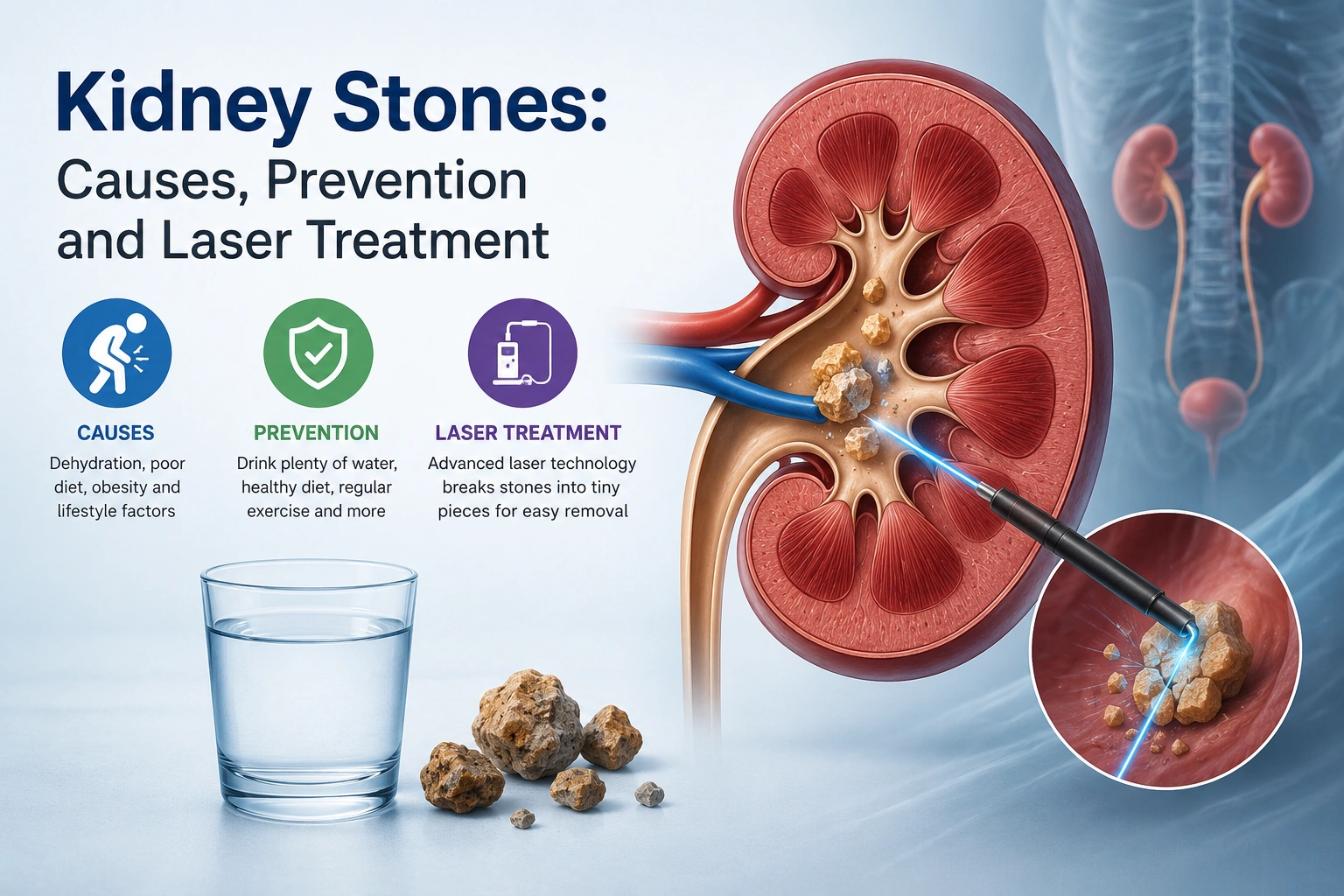 Kidney Stones:
Causes, Prevention and Laser Treatment

CAUSES
Dehydration, poor diet, obesity and lifestyle factors

PREVENTION
Drink plenty of water, healthy diet, regular exercise and more

LASER TREATMENT
Advanced laser technology breaks stones into tiny pieces for easy removal